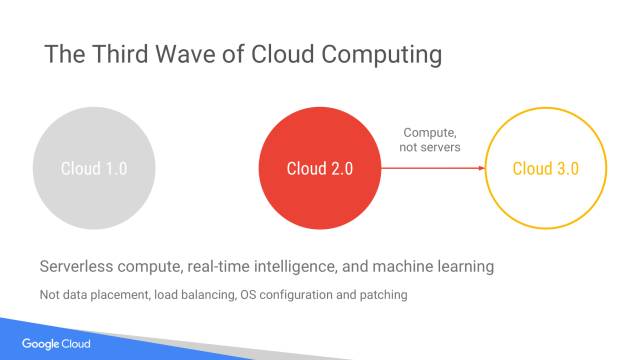 The Third Wave of Cloud Computing

Cloud 1.0

Cloud 2.0

Compute, not servers

Cloud 3.0

Serverless compute, real-time intelligence, and machine learning

Not data placement, load balancing, OS configuration and patching

Google Cloud